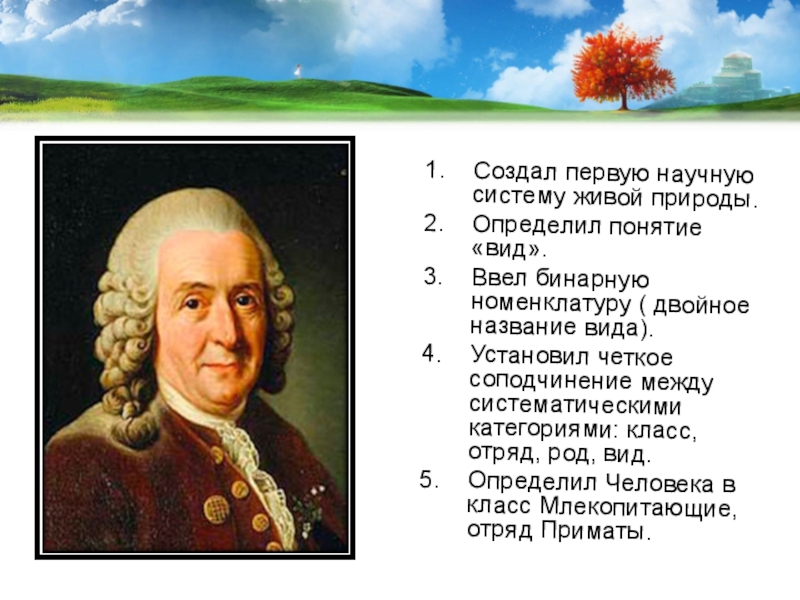 1. Создал первую научную систему живой природы.

2. Определил понятие «вид».

3. Ввел бинарную номенклатуру ( двойное название вида).

4. Установил четкое соподчинение между систематическими категориями: класс, отряд, род, вид.

5. Определил Человека в класс Млекопитающие, отряд Приматы.